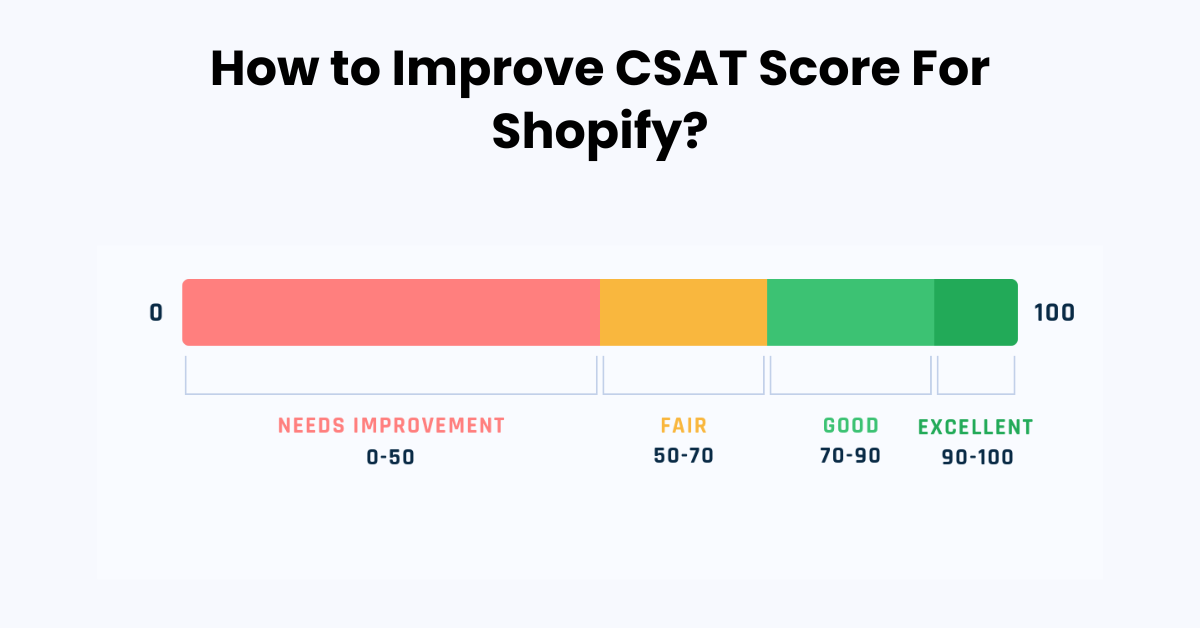 How to Improve CSAT Score For Shopify?

0

100

NEEDS IMPROVEMENT
0-50

FAIR
50-70

GOOD
70-90

EXCELLENT
90-100